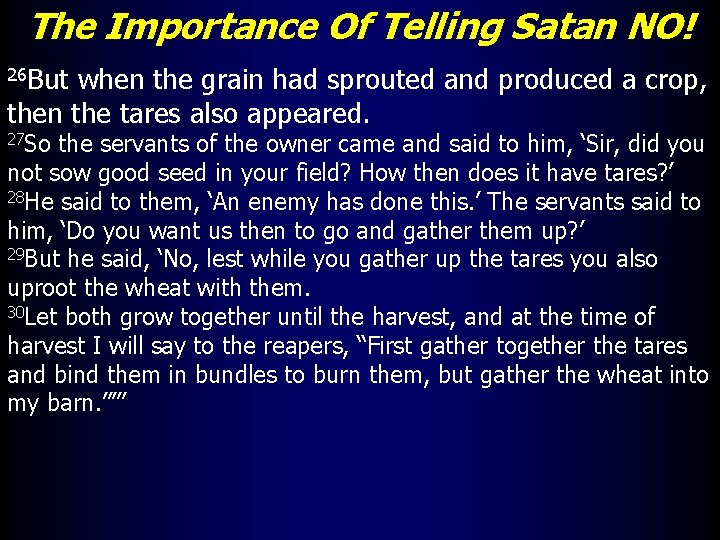 The Importance Of Telling Satan NO!

$^{26}$But when the grain had sprouted and produced a crop, then the tares also appeared.
$^{27}$So the servants of the owner came and said to him, ‘Sir, did you not sow good seed in your field? How then does it have tares?’
$^{28}$He said to them, ‘An enemy has done this.’ The servants said to him, ‘Do you want us then to go and gather them up?’
$^{29}$But he said, ‘No, lest while you gather up the tares you also uproot the wheat with them.
$^{30}$Let both grow together until the harvest, and at the time of harvest I will say to the reapers, “First gather together the tares and bind them in bundles to burn them, but gather the wheat into my barn.”’”